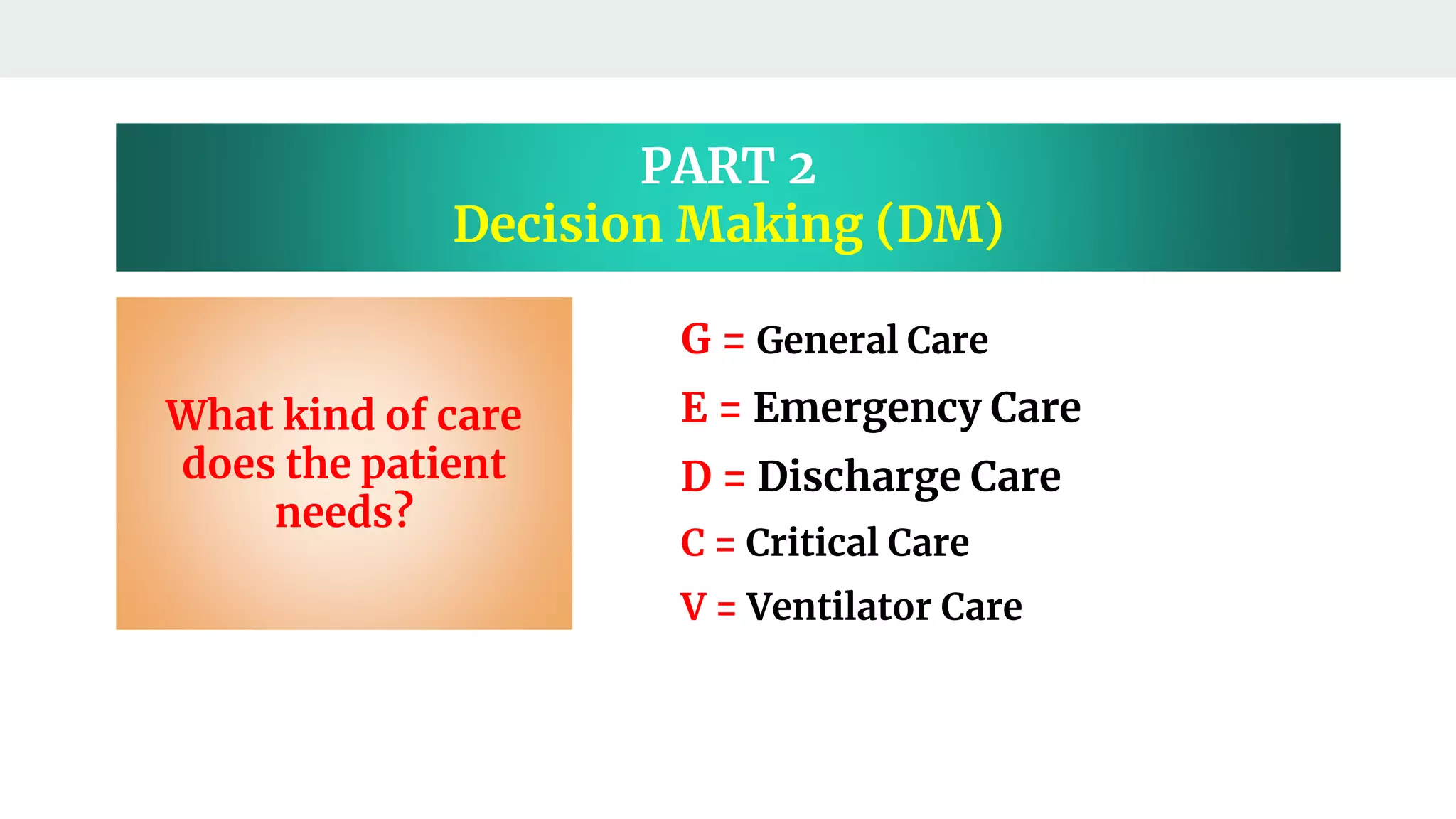 PART 2
Decision Making (DM)

What kind of care does the patient needs?

G = General Care
E = Emergency Care
D = Discharge Care
C = Critical Care
V = Ventilator Care